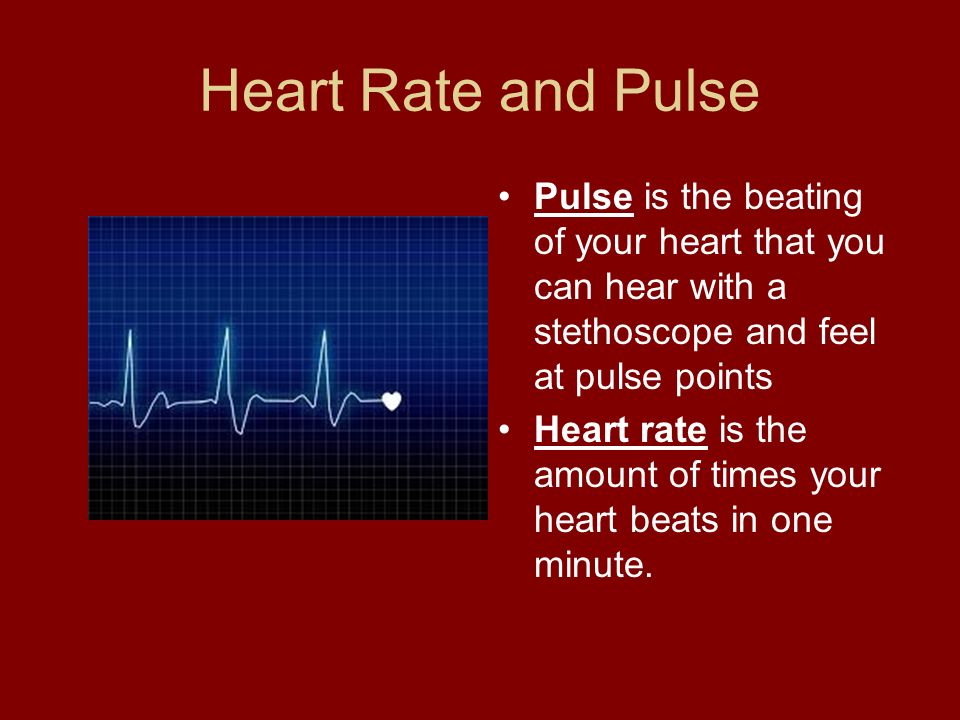 Heart Rate and Pulse

• Pulse is the beating of your heart that you can hear with a stethoscope and feel at pulse points
• Heart rate is the amount of times your heart beats in one minute.